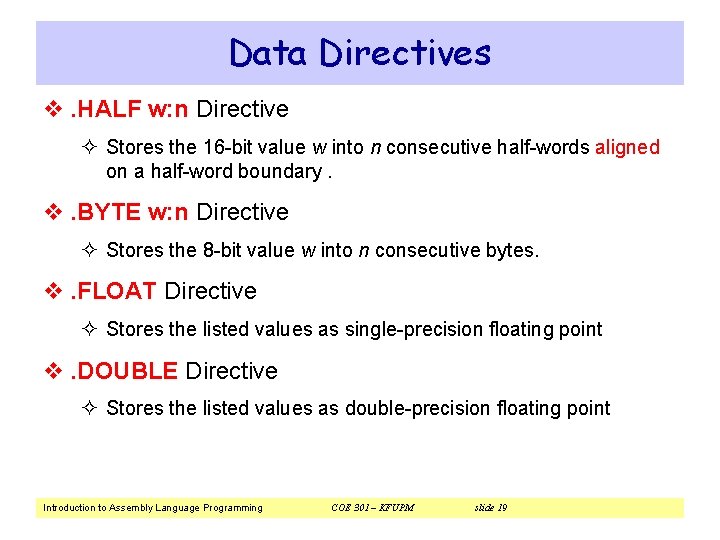 Data Directives

❖ .HALF w:n Directive

✧ Stores the 16-bit value w into n consecutive half-words aligned on a half-word boundary .

❖ .BYTE w:n Directive

✧ Stores the 8-bit value w into n consecutive bytes.

❖ .FLOAT Directive

✧ Stores the listed values as single-precision floating point

❖ .DOUBLE Directive

✧ Stores the listed values as double-precision floating point

Introduction to Assembly Language Programming COE 301 – KFUPM slide 19